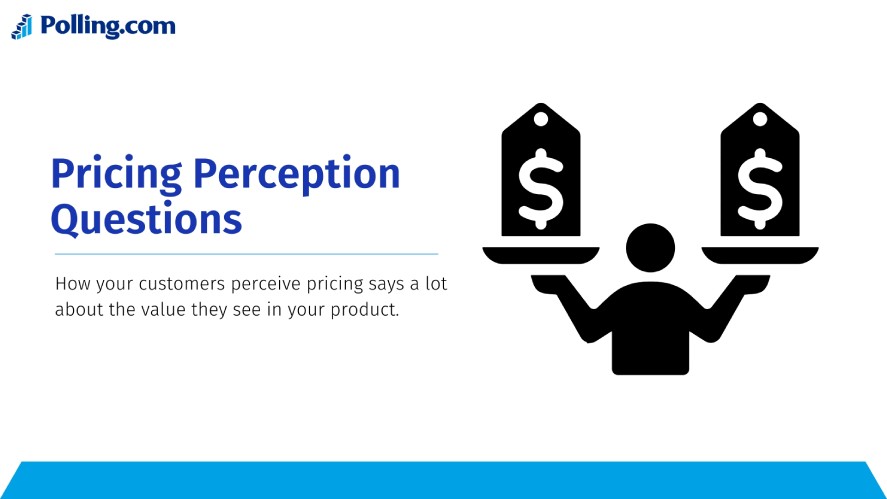 Polling.com

Pricing Perception Questions

How your customers perceive pricing says a lot about the value they see in your product.

$

$